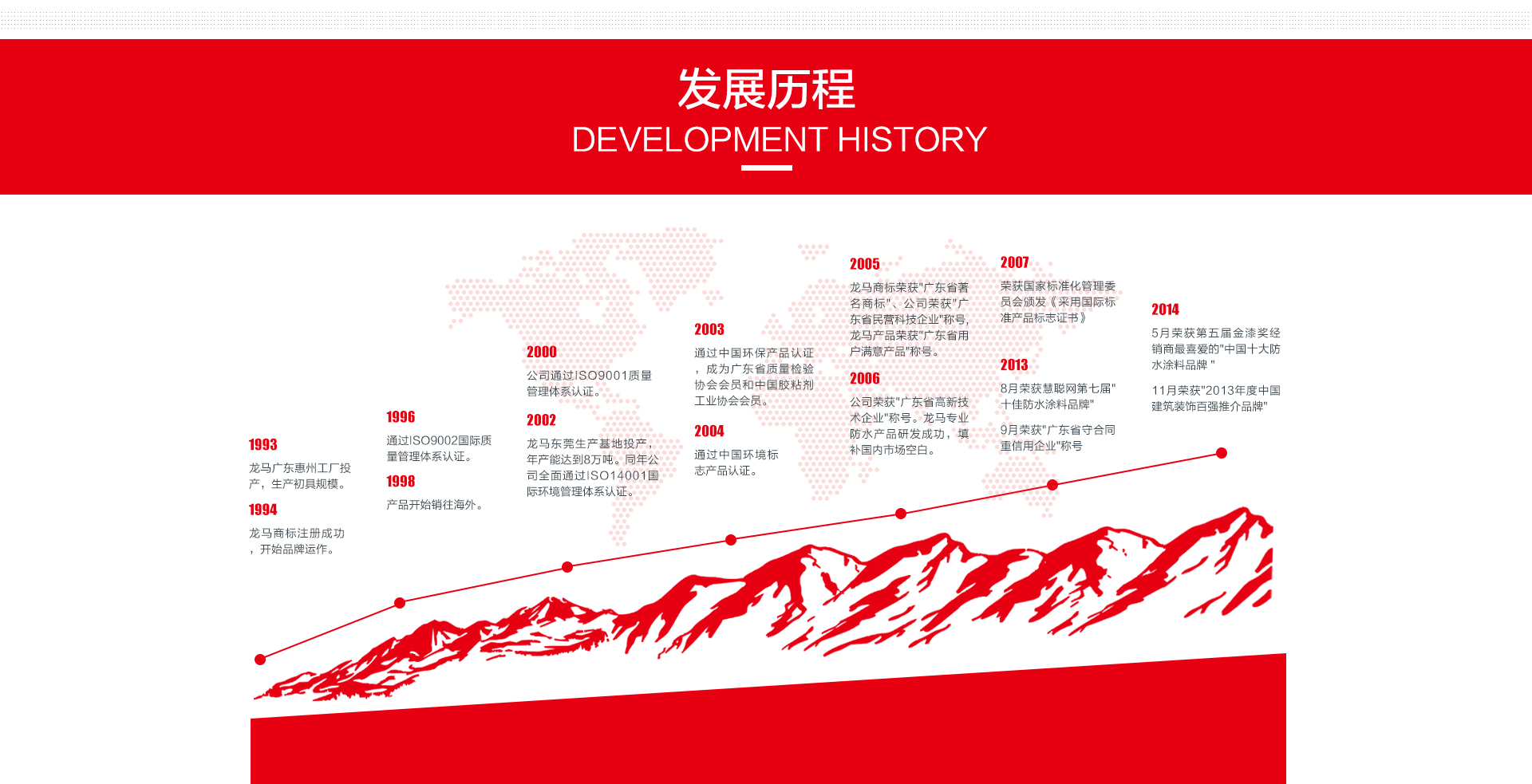 发展历程
DEVELOPMENT HISTORY

1993
龙马广东惠州工厂投产，生产初具规模。

1994
龙马商标注册成功，开始品牌运作。

1996
通过ISO9002国际质量管理体系认证。

1998
产品开始销往海外。

2000
公司通过ISO9001质量管理体系认证。

2002
龙马东莞生产基地投产，年产能达到8万吨。同年公司全面通过ISO14001国际环境管理体系认证。

2003
通过中国环保产品认证，成为广东省质量检验协会会员和中国胶粘剂工业协会会员。

2004
通过中国环境标志产品认证。

2005
龙马商标荣获"广东省著名商标"、公司荣获"广东省民营科技企业"称号，龙马产品荣获"广东省用户满意产品"称号。

2006
公司荣获"广东省高新技术企业"称号。龙马专业防水产品研发成功，填补国内市场空白。

2007
荣获国家标准化管理委员会颁发《采用国际标准产品标志证书》

2013
8月荣获慧聪网第七届"十佳防水涂料品牌"

9月荣获"广东省守合同重信用企业"称号

2014
5月荣获第五届金漆奖经销商最喜爱的"中国十大防水涂料品牌 "

11月荣获"2013年度中国建筑装饰百强推介品牌"